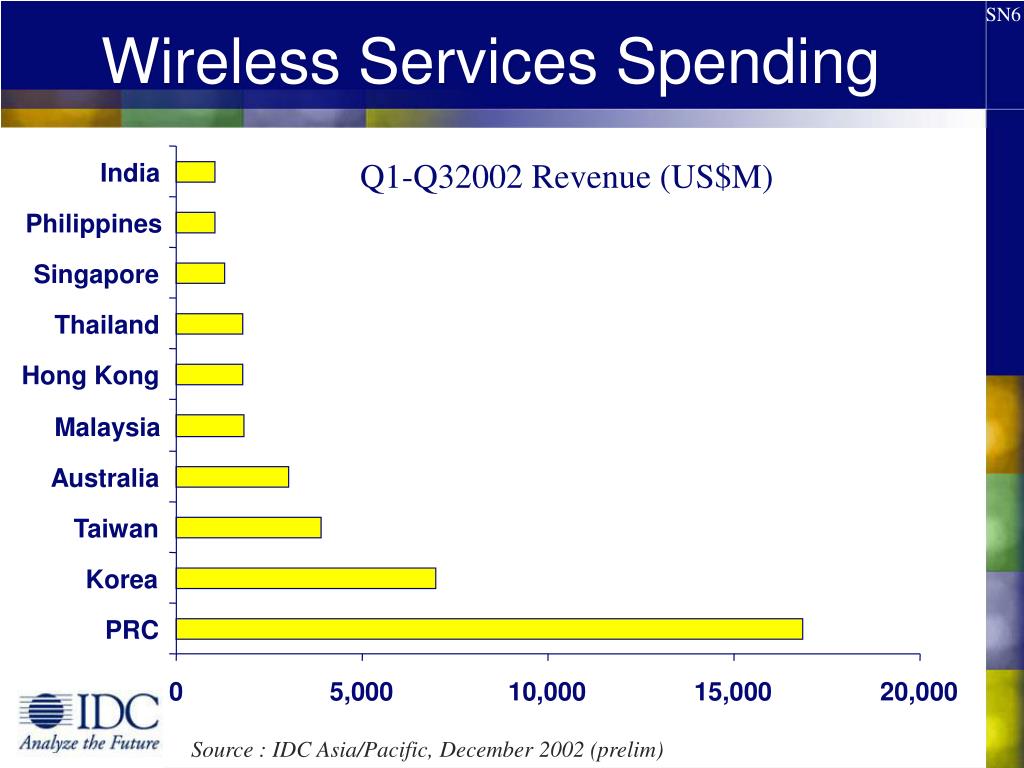 SN6

Wireless Services Spending

Q1-Q32002 Revenue (US$M)

India
Philippines
Singapore
Thailand
Hong Kong
Malaysia
Australia
Taiwan
Korea
PRC

0
5,000
10,000
15,000
20,000

IDC
Analyze the Future

Source : IDC Asia/Pacific, December 2002 (prelim)